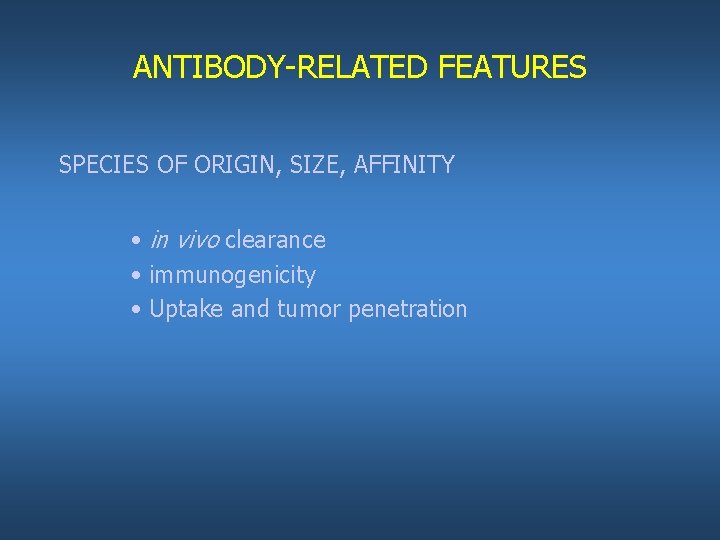 ANTIBODY-RELATED FEATURES

SPECIES OF ORIGIN, SIZE, AFFINITY

• in vivo clearance
• immunogenicity
• Uptake and tumor penetration